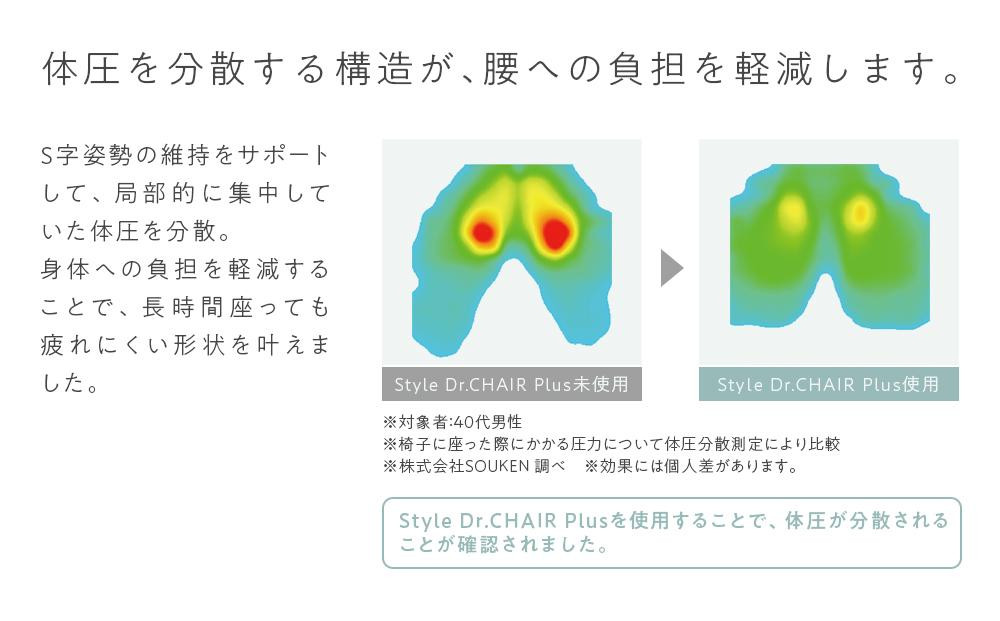 体圧を分散する構造が、腰への負担を軽減します。

S字姿勢の維持をサポートして、局部的に集中していた体圧を分散。
身体への負担を軽減することで、長時間座っても疲れにくい形状を叶えました。

Style Dr.CHAIR Plus未使用

Style Dr.CHAIR Plus使用

※対象者:40代男性
※椅子に座った際にかかる圧力について体圧分散測定により比較
※株式会社SOUKEN 調べ　※効果には個人差があります。

Style Dr.CHAIR Plusを使用することで、体圧が分散されることが確認されました。